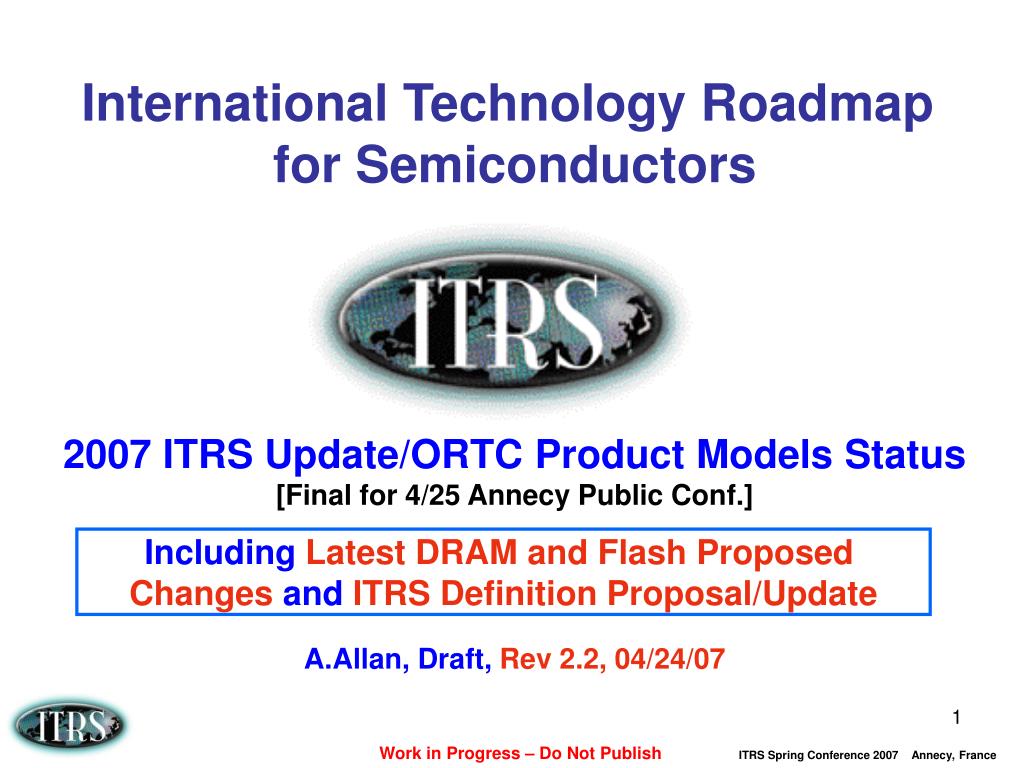 International Technology Roadmap for Semiconductors

ITRS

2007 ITRS Update/ORTC Product Models Status
[Final for 4/25 Annecy Public Conf.]

Including Latest DRAM and Flash Proposed Changes and ITRS Definition Proposal/Update

A.Allan, Draft, Rev 2.2, 04/24/07

ITRS

1

Work in Progress – Do Not Publish

ITRS Spring Conference 2007 Annecy, France